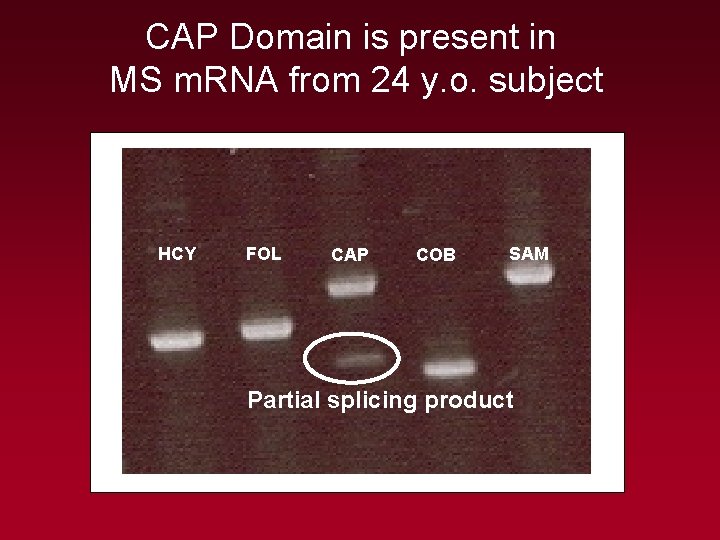 CAP Domain is present in MS mRNA from 24 y.o. subject

HCY FOL CAP COB SAM

Partial splicing product